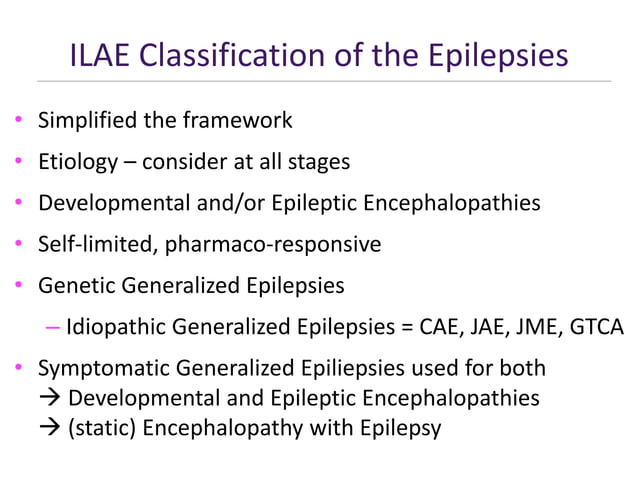 ILAE Classification of the Epilepsies

• Simplified the framework
• Etiology – consider at all stages
• Developmental and/or Epileptic Encephalopathies
• Self-limited, pharmaco-responsive
• Genetic Generalized Epilepsies
  – Idiopathic Generalized Epilepsies = CAE, JAE, JME, GTCA
• Symptomatic Generalized Epiliepsies used for both
→ Developmental and Epileptic Encephalopathies
→ (static) Encephalopathy with Epilepsy